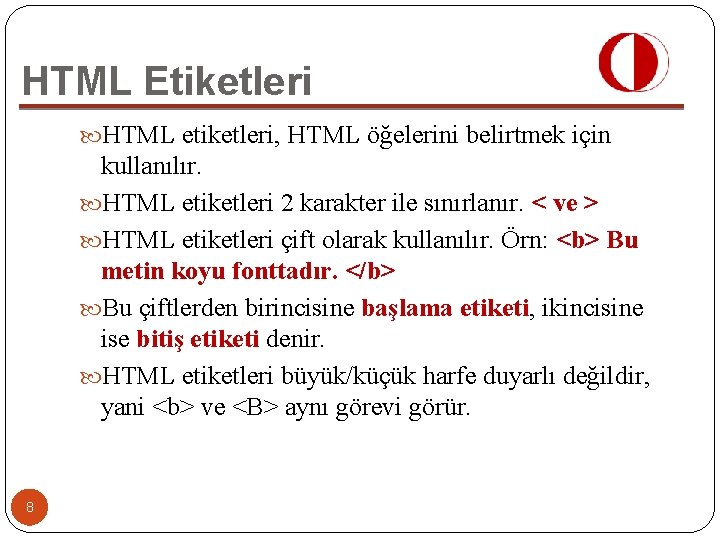 HTML Etiketleri

HTML etiketleri, HTML öğelerini belirtmek için kullanılır.

HTML etiketleri 2 karakter ile sınırlanır. < ve >

HTML etiketleri çift olarak kullanılır. Örn: <b> Bu metin koyu fonttadır. </b>

Bu çiftlerden birincisine başlama etiketi, ikincisine ise bitiş etiketi denir.

HTML etiketleri büyük/küçük harfe duyarlı değildir, yani <b> ve <B> aynı görevi görür.

8